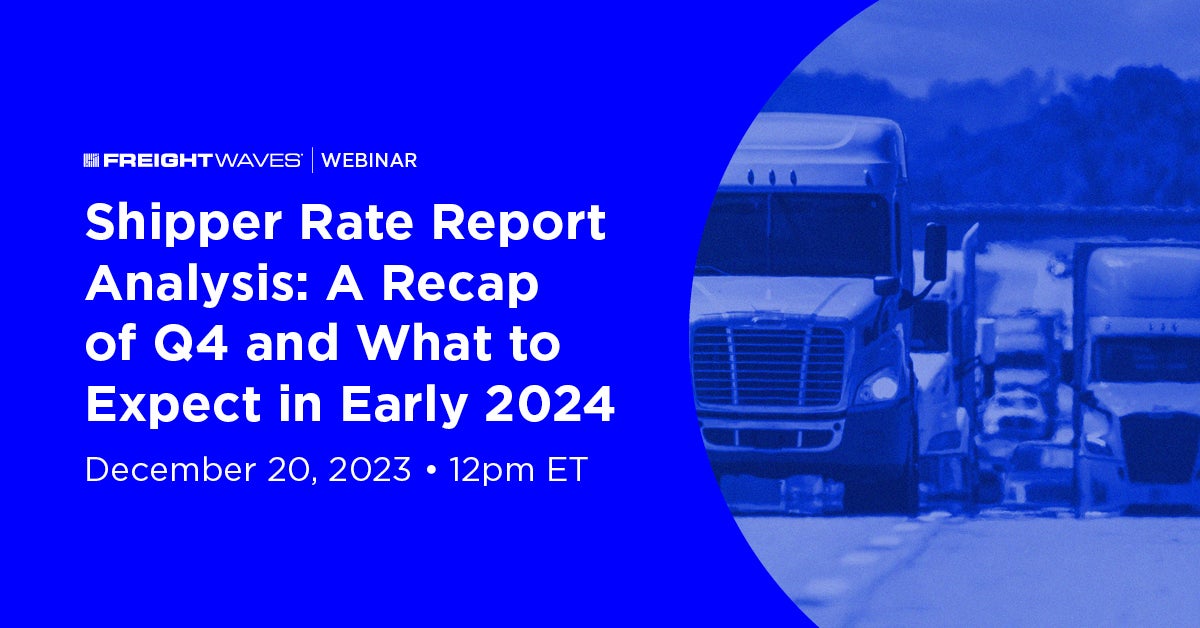 FREIGHTWAVES | WEBINAR

Shipper Rate Report Analysis: A Recap of Q4 and What to Expect in Early 2024

December 20, 2023 • 12pm ET